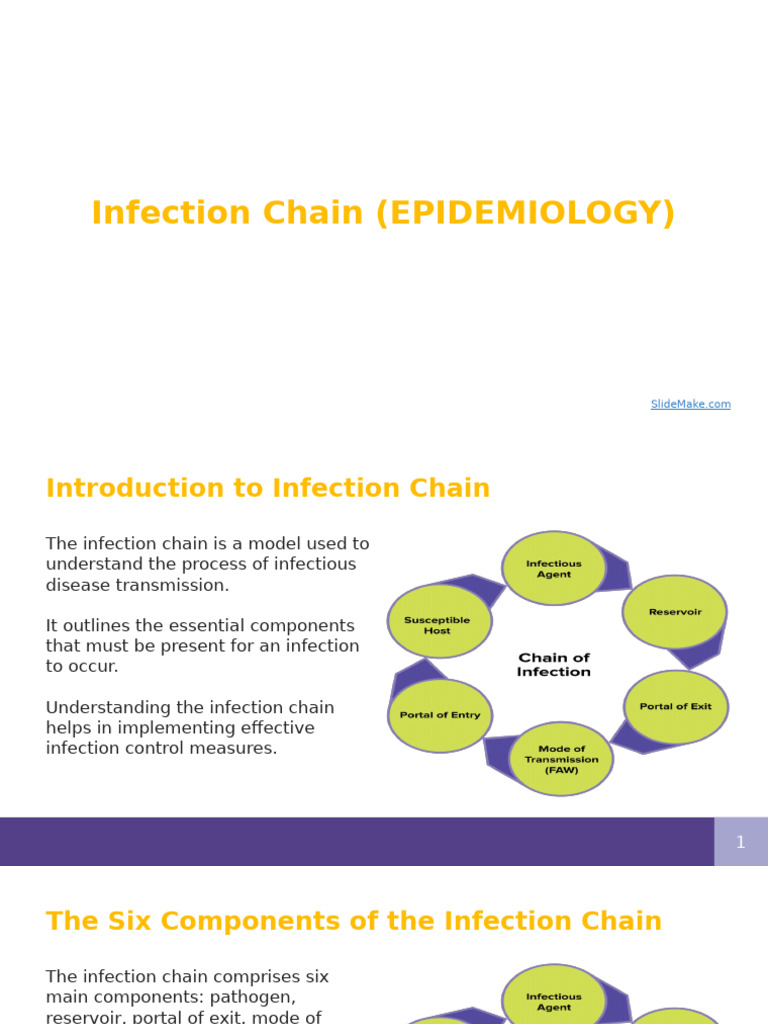 Infection Chain (EPIDEMIOLOGY)

SlideMake.com

Introduction to Infection Chain

The infection chain is a model used to understand the process of infectious disease transmission.

It outlines the essential components that must be present for an infection to occur.

Understanding the infection chain helps in implementing effective infection control measures.

Infectious Agent

Reservoir

Portal of Exit

Mode of Transmission (FAW)

Portal of Entry

Susceptible Host

Chain of Infection

1

The Six Components of the Infection Chain

The infection chain comprises six main components: pathogen, reservoir, portal of exit, mode of

Infectious Agent